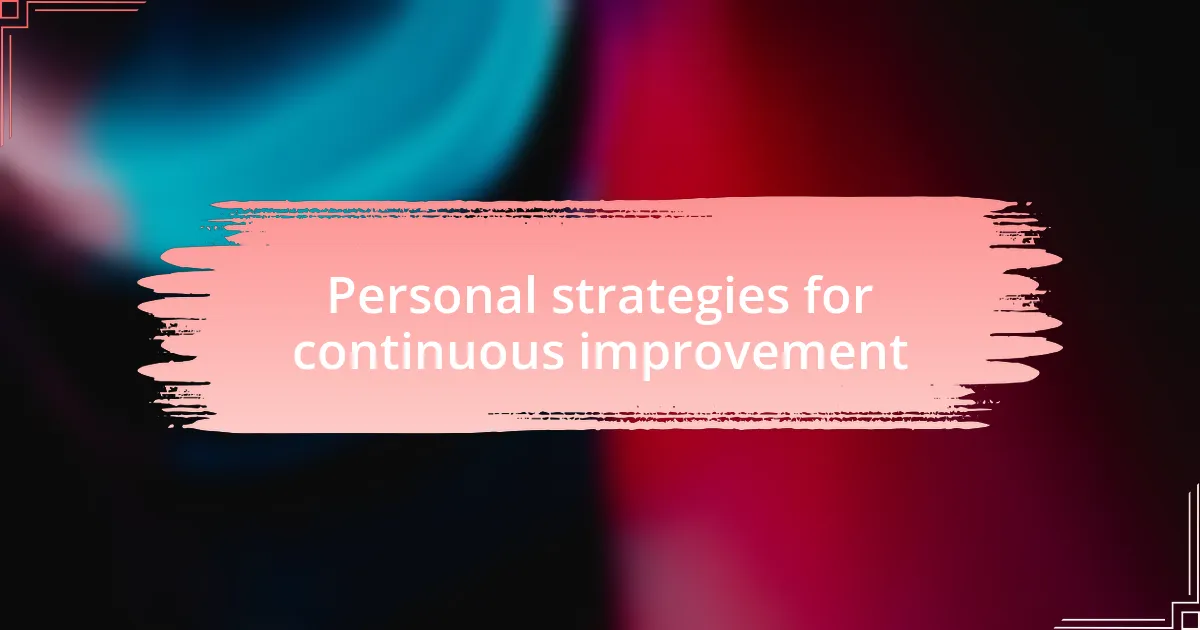 Personal strategies for continuous improvement